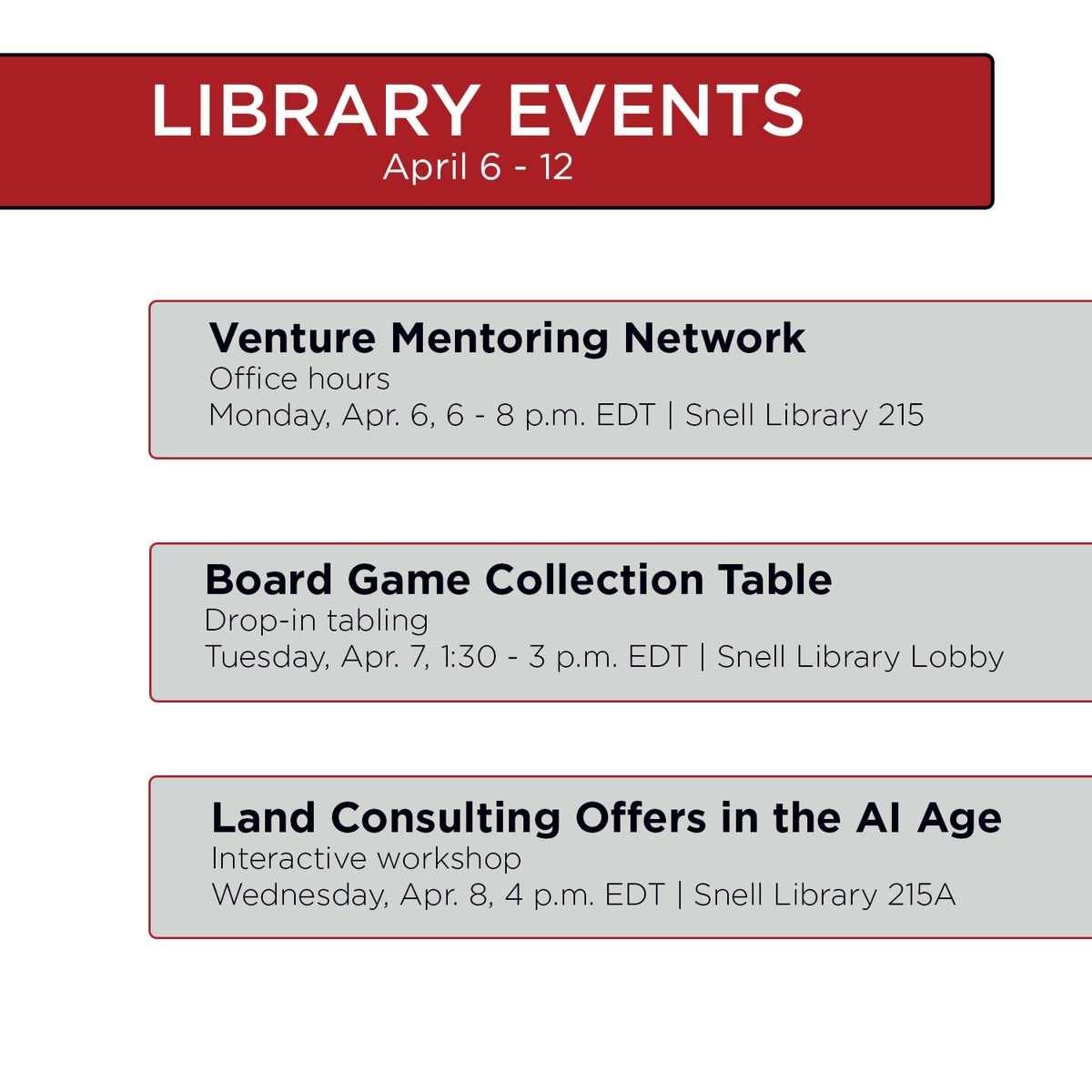 LIBRARY EVENTS
April 6 - 12

Venture Mentoring Network
Office hours
Monday, Apr. 6, 6 - 8 p.m. EDT | Snell Library 215

Board Game Collection Table
Drop-in tabling
Tuesday, Apr. 7, 1:30 - 3 p.m. EDT | Snell Library Lobby

Land Consulting Offers in the AI Age
Interactive workshop
Wednesday, Apr. 8, 4 p.m. EDT | Snell Library 215A